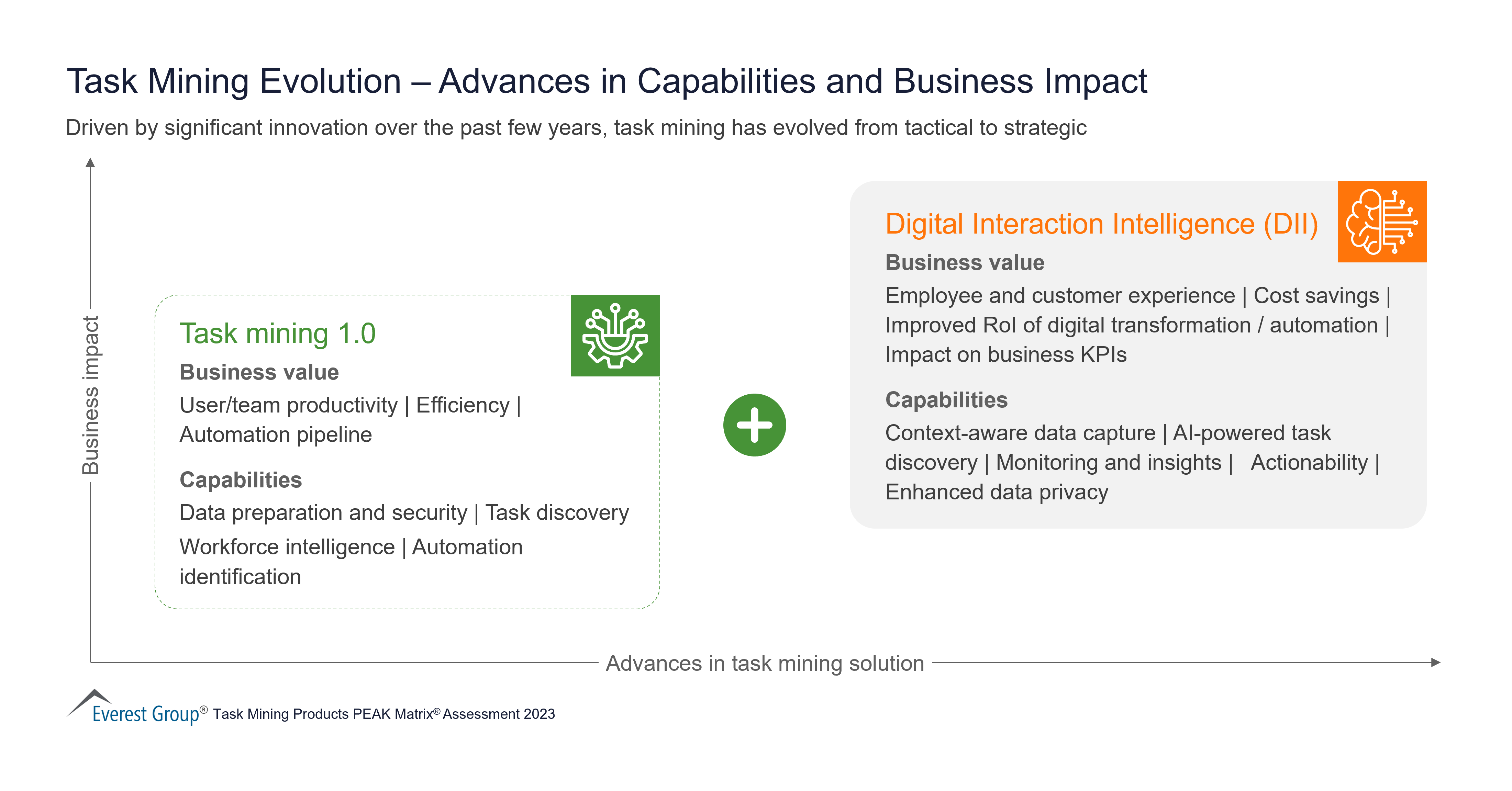 Task Mining Evolution – Advances in Capabilities and Business Impact

Driven by significant innovation over the past few years, task mining has evolved from tactical to strategic

Business impact

Task mining 1.0

Business value

User/team productivity | Efficiency | Automation pipeline

Capabilities

Data preparation and security | Task discovery

Workforce intelligence | Automation identification

Digital Interaction Intelligence (DII)

Business value

Employee and customer experience | Cost savings | Improved RoI of digital transformation / automation | Impact on business KPIs

Capabilities

Context-aware data capture | AI-powered task discovery | Monitoring and insights | Actionability | Enhanced data privacy

Advances in task mining solution

Everest Group® Task Mining Products PEAK Matrix® Assessment 2023